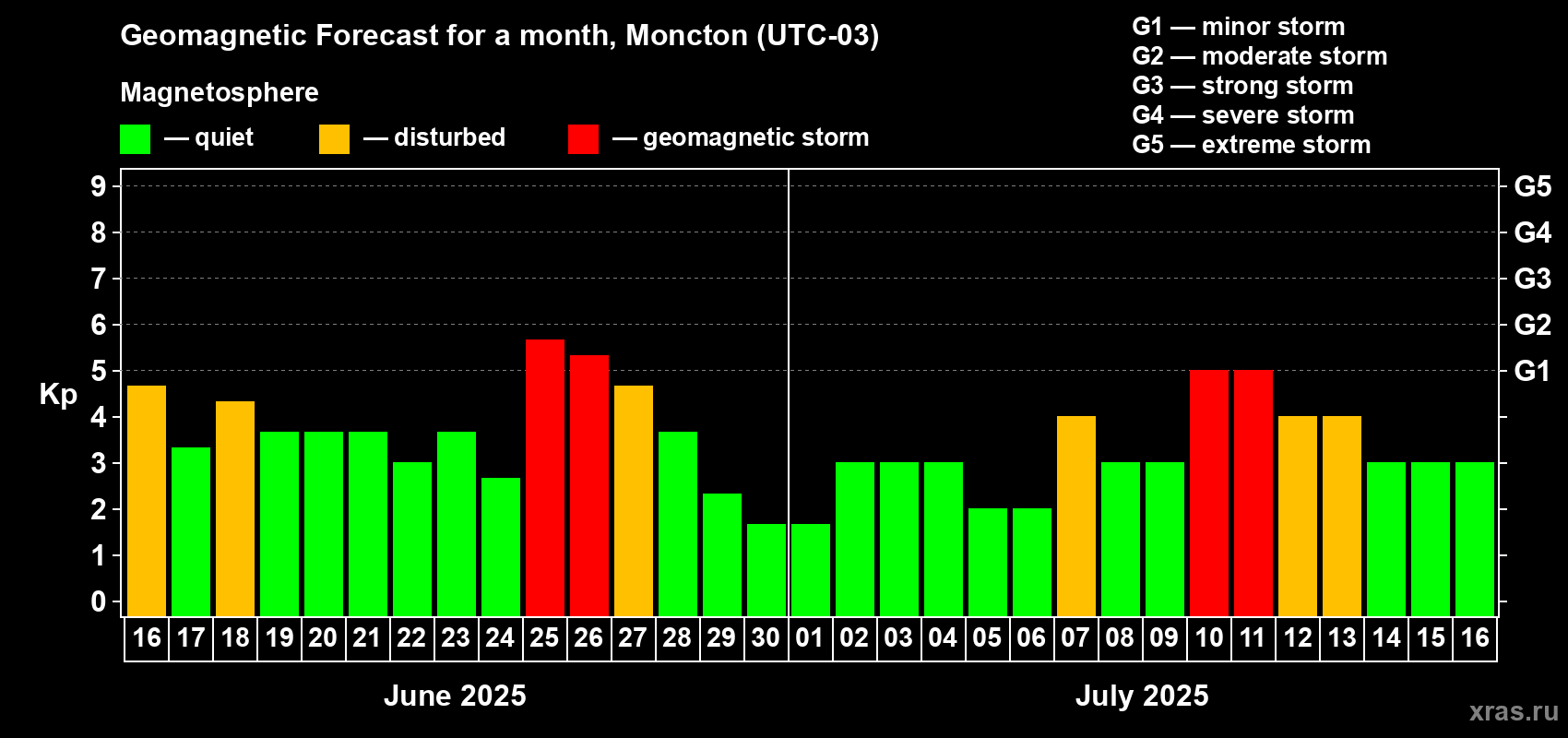 Geomagnetic Forecast for a month, Moncton (UTC-03)

Magnetosphere

— quiet — disturbed — geomagnetic storm

G1 — minor storm
G2 — moderate storm
G3 — strong storm
G4 — severe storm
G5 — extreme storm

Kp

9
8
7
6
5
4
3
2
1
0

G5
G4
G3
G2
G1

16 17 18 19 20 21 22 23 24 25 26 27 28 29 30 01 02 03 04 05 06 07 08 09 10 11 12 13 14 15 16

June 2025

July 2025

xras.ru